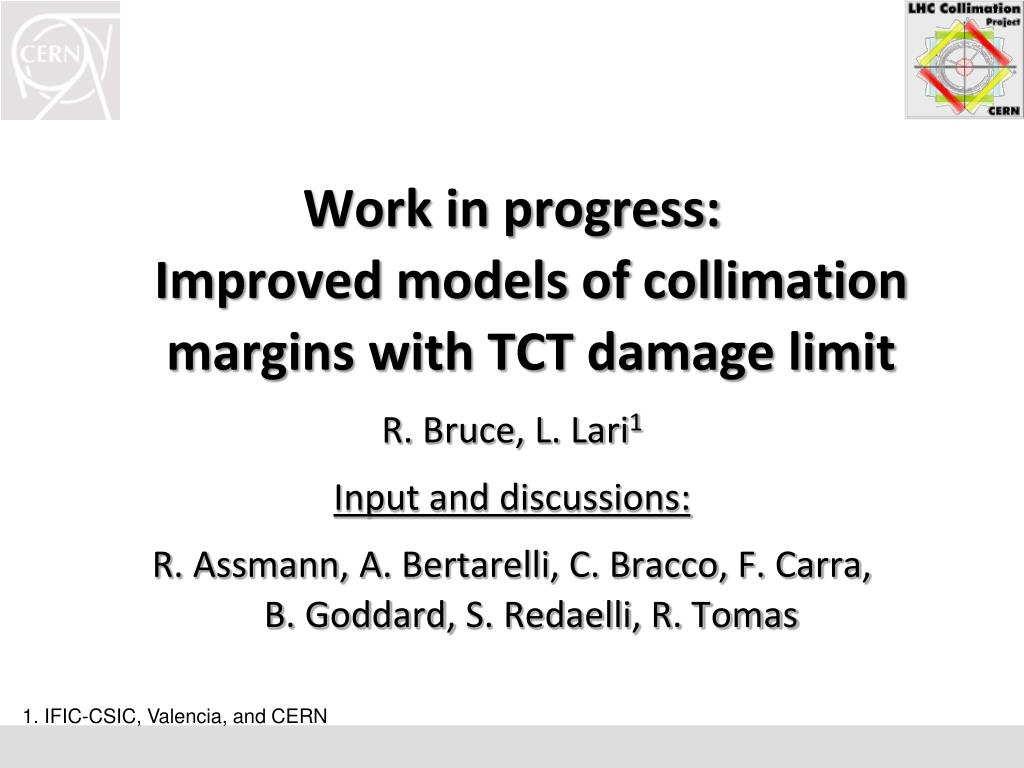 CERN

LHC Collimation Project CERN

Work in progress: Improved models of collimation margins with TCT damage limit

R. Bruce, L. Lari$^1$

Input and discussions:

R. Assmann, A. Bertarelli, C. Bracco, F. Carra, B. Goddard, S. Redaelli, R. Tomas

1. IFIC-CSIC, Valencia, and CERN